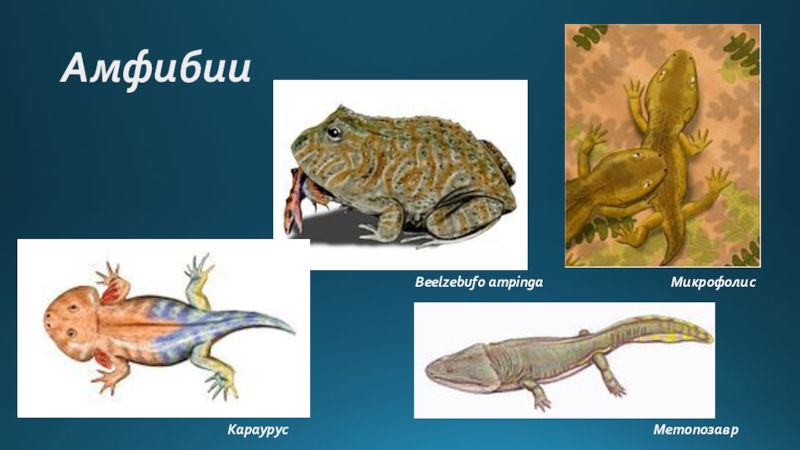 Амфибии

Beelzebufo ampinga

Микрофолис

Караурус

Метопозавр